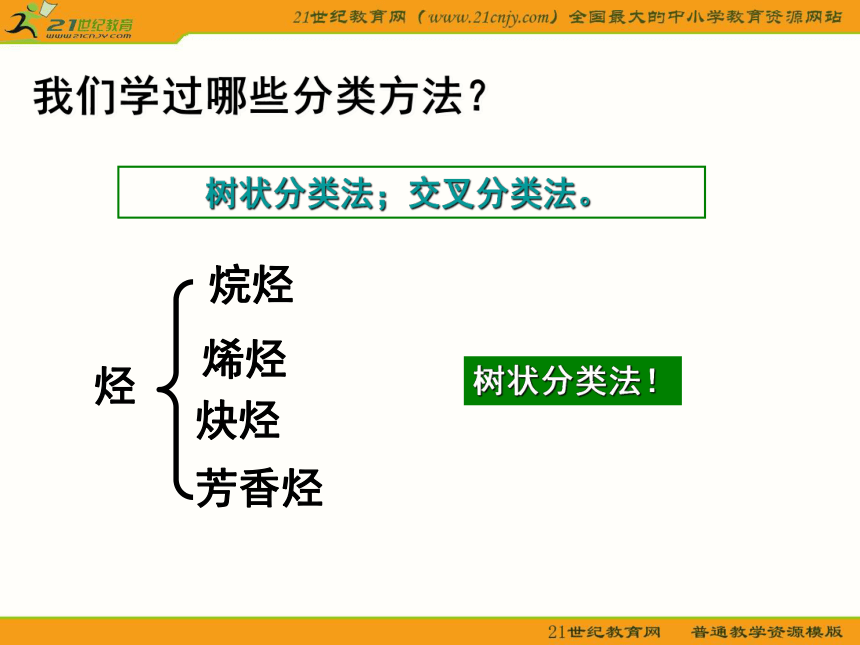 21世纪教育
www.21cnjy.com

21世纪教育网（www.21cnjy.com）全国最大的中小学教育资源网站

我们学过哪些分类方法？

树状分类法；交叉分类法。

烃

烷烃

烯烃

炔烃

芳香烃

树状分类法！

21世纪教育网　普通教学资源模版